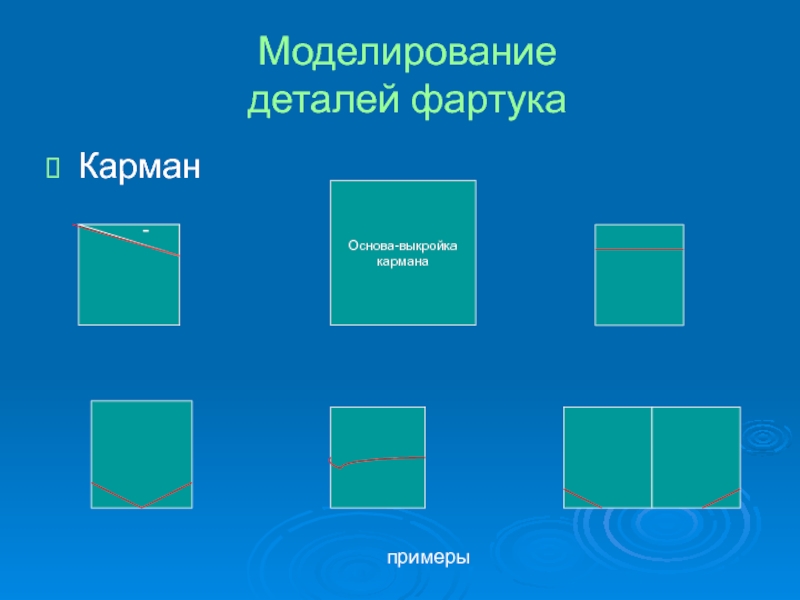 Моделирование деталей фартука

Карман

-

Основа-выкройка кармана

примеры